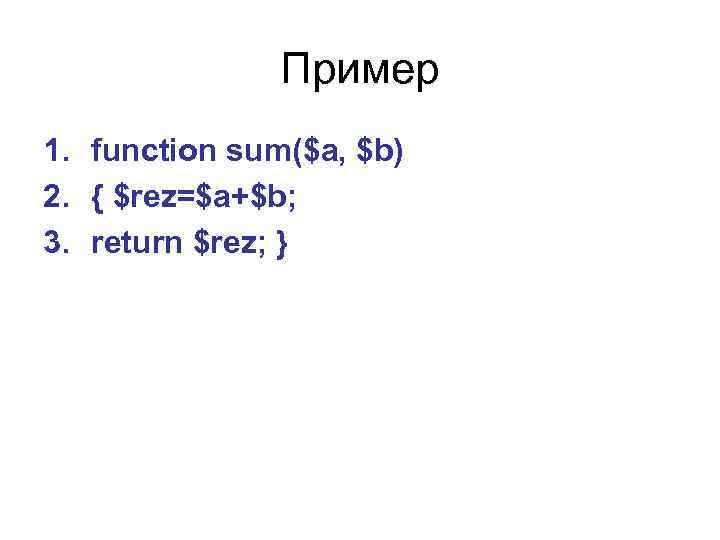 Пример

1. function sum(\$a, \$b)
2. { \$rez=\$a+\$b;
3. return \$rez; }